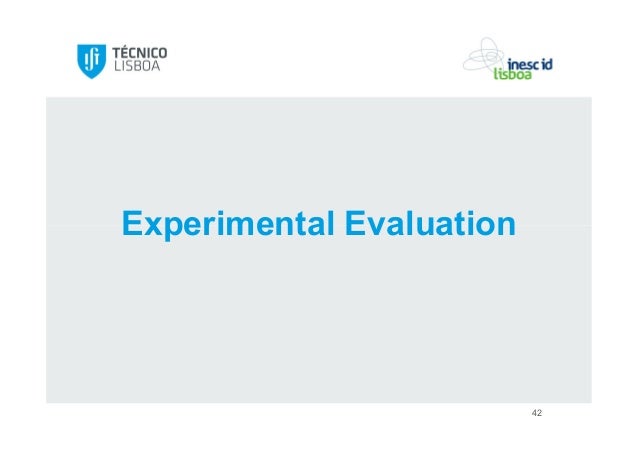 TÉCNICO LISBOA

inesc id lisboa

Experimental Evaluation

42